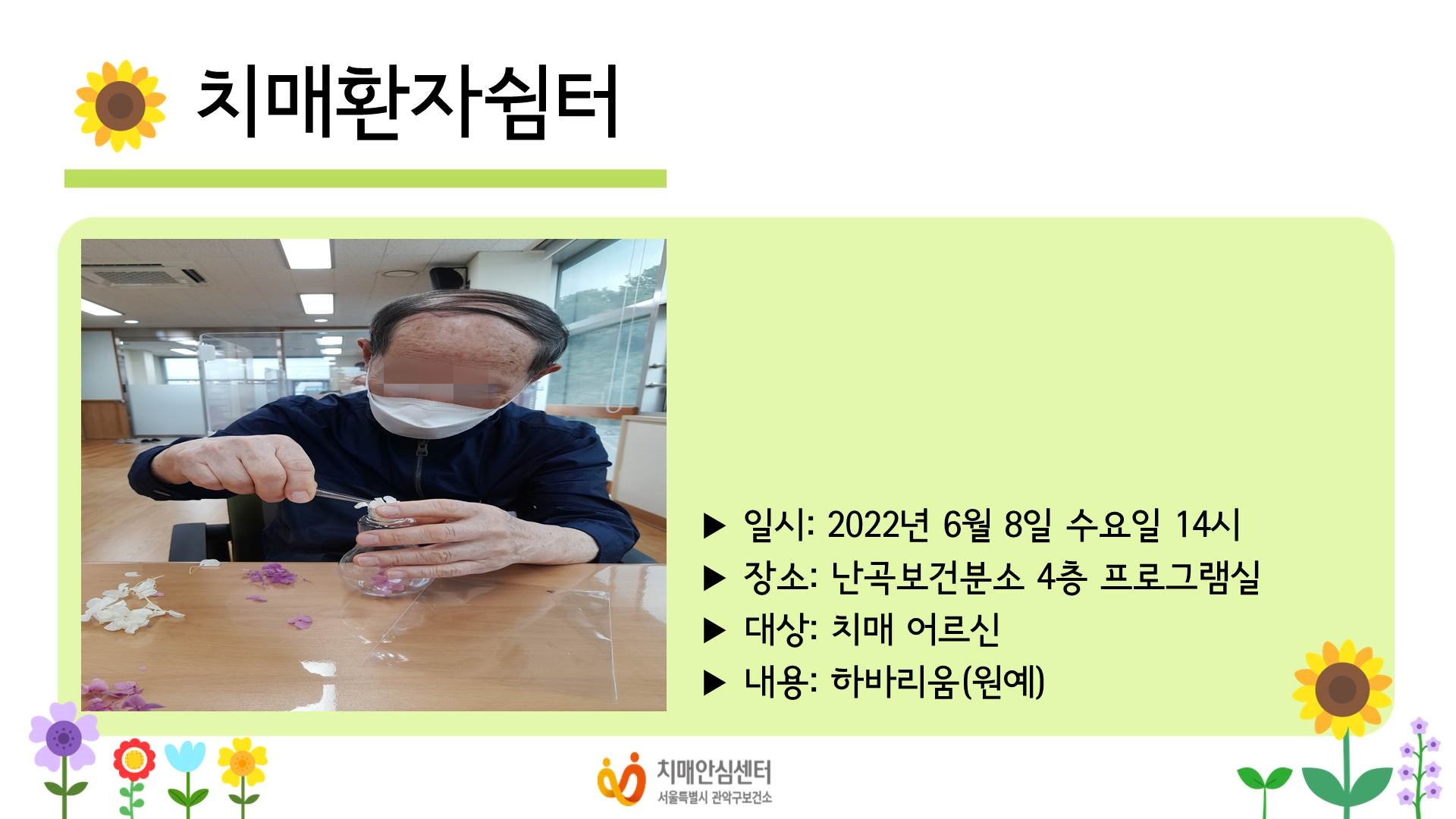 치매환자쉼터

▶ 일시: 2022년 6월 8일 수요일 14시
▶ 장소: 난곡보건분소 4층 프로그램실
▶ 대상: 치매 어르신
▶ 내용: 하바리움(원예)

치매안심센터
서울특별시 관악구보건소